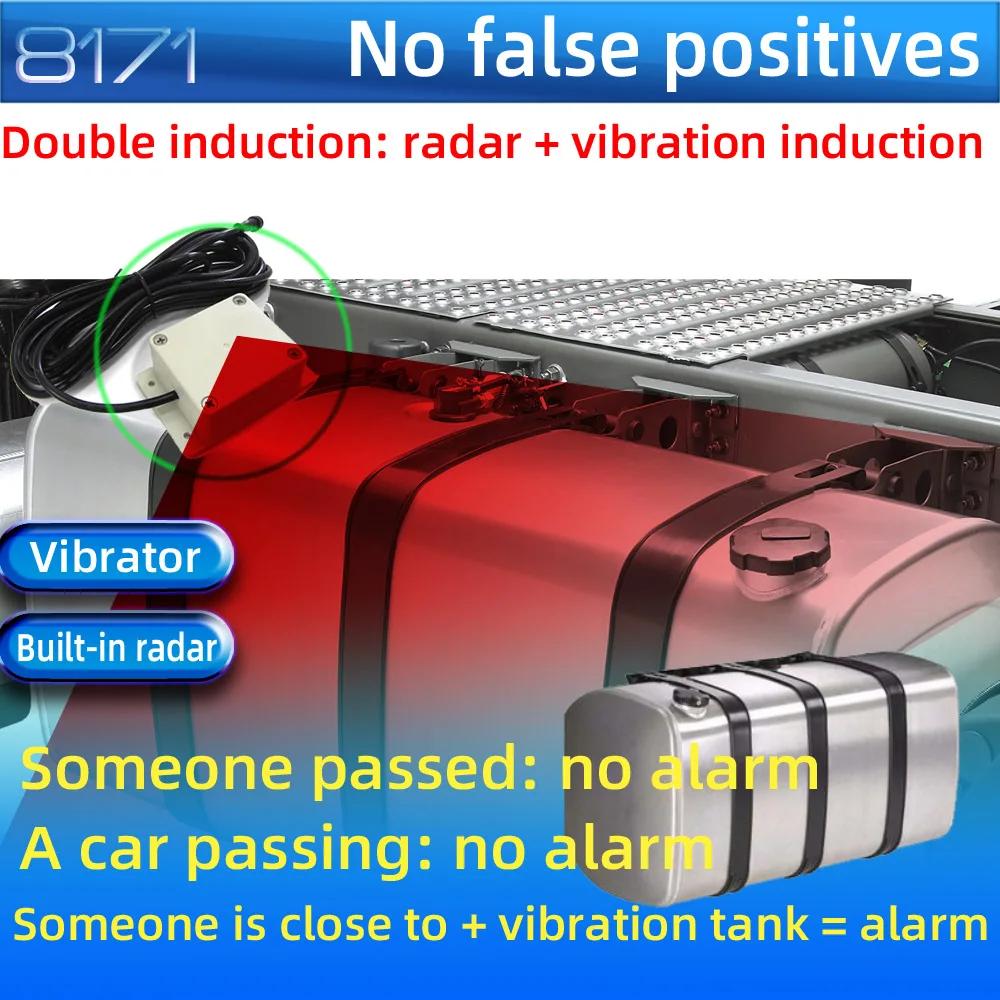 8171 No false positives

Double induction: radar + vibration induction

Vibrator

Built-in radar

Someone passed: no alarm

A car passing: no alarm

Someone is close to + vibration tank = alarm